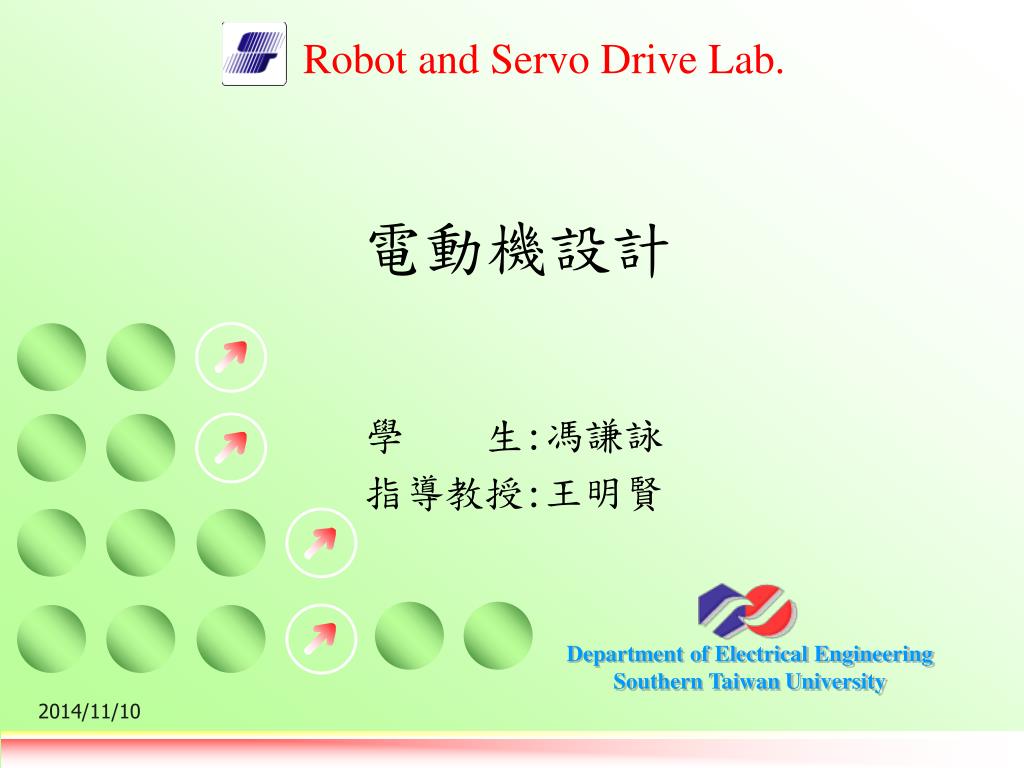 Robot and Servo Drive Lab.

電動機設計

學　　生:馮謙詠
指導教授:王明賢

Department of Electrical Engineering
Southern Taiwan University

2014/11/10